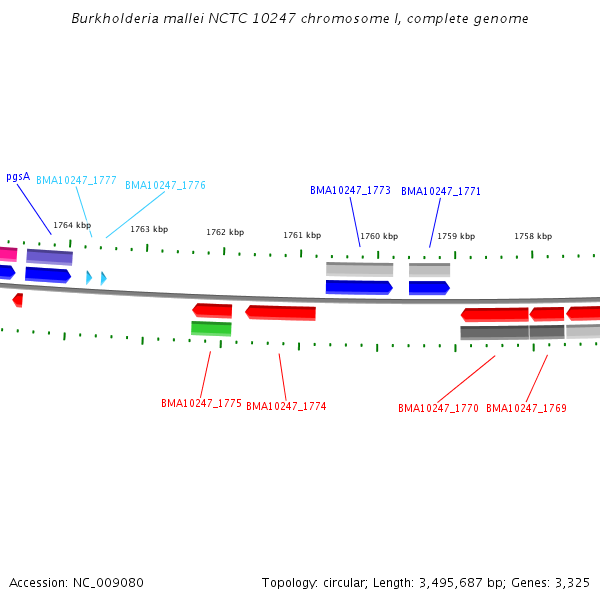 Burkholderia mallei NCTC 10247 chromosome I, complete genome

pgsA
BMA10247_1777
BMA10247_1776
BMA10247_1773
BMA10247_1771

1764 kbp
1763 kbp
1762 kbp
1761 kbp
1760 kbp
1759 kbp
1758 kbp

BMA10247_1775
BMA10247_1774
BMA10247_1770
BMA10247_1769

Accession: NC_009080

Topology: circular; Length: 3,495,687 bp; Genes: 3,325